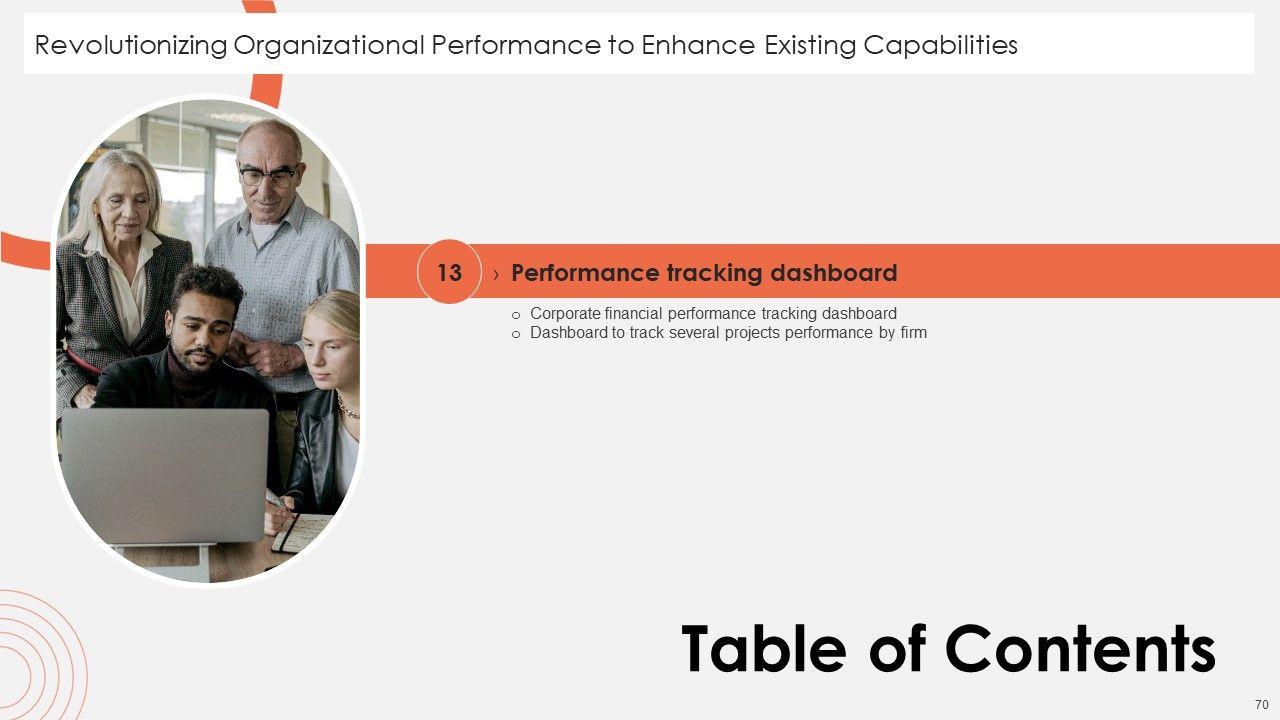 Revolutionizing Organizational Performance to Enhance Existing Capabilities

13 › Performance tracking dashboard

o Corporate financial performance tracking dashboard
o Dashboard to track several projects performance by firm

Table of Contents

70